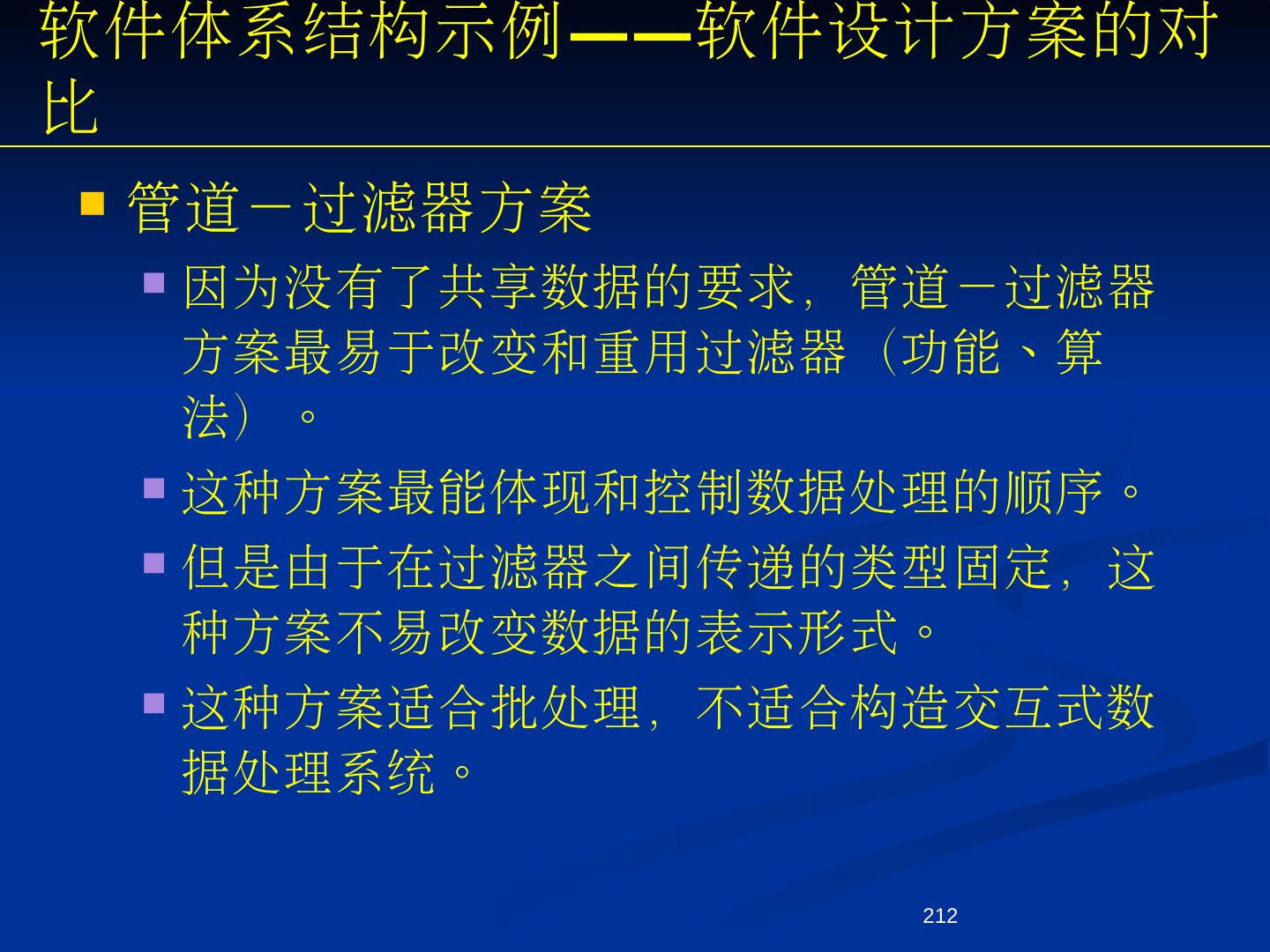 软件体系结构示例——软件设计方案的对比

管道－过滤器方案

因为没有了共享数据的要求，管道－过滤器方案最易于改变和重用过滤器（功能、算法）。

这种方案最能体现和控制数据处理的顺序。

但是由于在过滤器之间传递的类型固定，这种方案不易改变数据的表示形式。

这种方案适合批处理，不适合构造交互式数据处理系统。

212